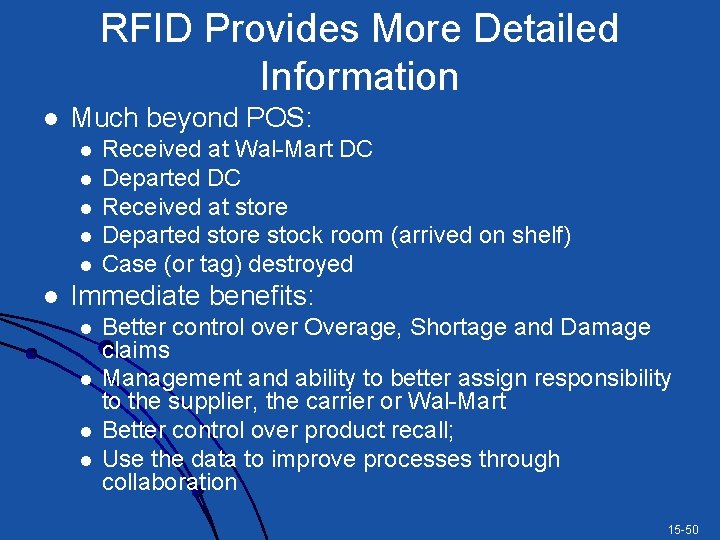 RFID Provides More Detailed Information

- Much beyond POS:
  - Received at Wal-Mart DC
  - Departed DC
  - Received at store
  - Departed store stock room (arrived on shelf)
  - Case (or tag) destroyed
- Immediate benefits:
  - Better control over Overage, Shortage and Damage claims
  - Management and ability to better assign responsibility to the supplier, the carrier or Wal-Mart
  - Better control over product recall;
  - Use the data to improve processes through collaboration

15-50